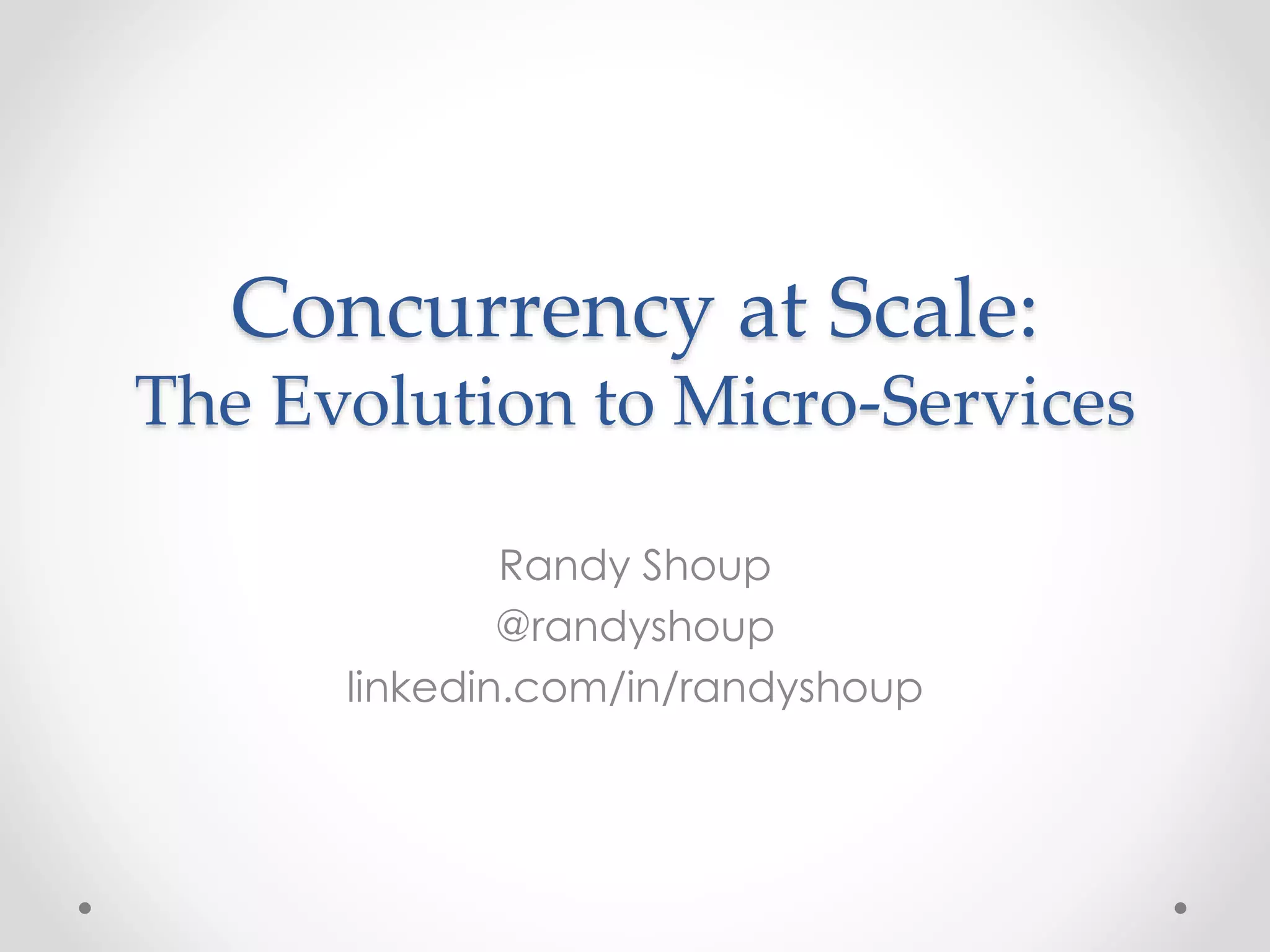 Concurrency at Scale:
The Evolution to Micro-Services

Randy Shoup
@randyshoup
linkedin.com/in/randyshoup